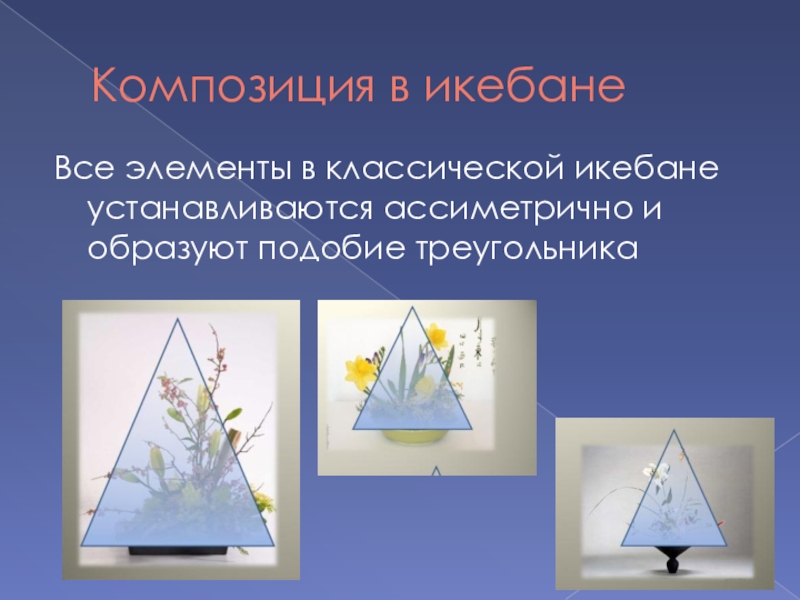 Композиция в икебане

Все элементы в классической икебане устанавливаются ассиметрично и образуют подобие треугольника